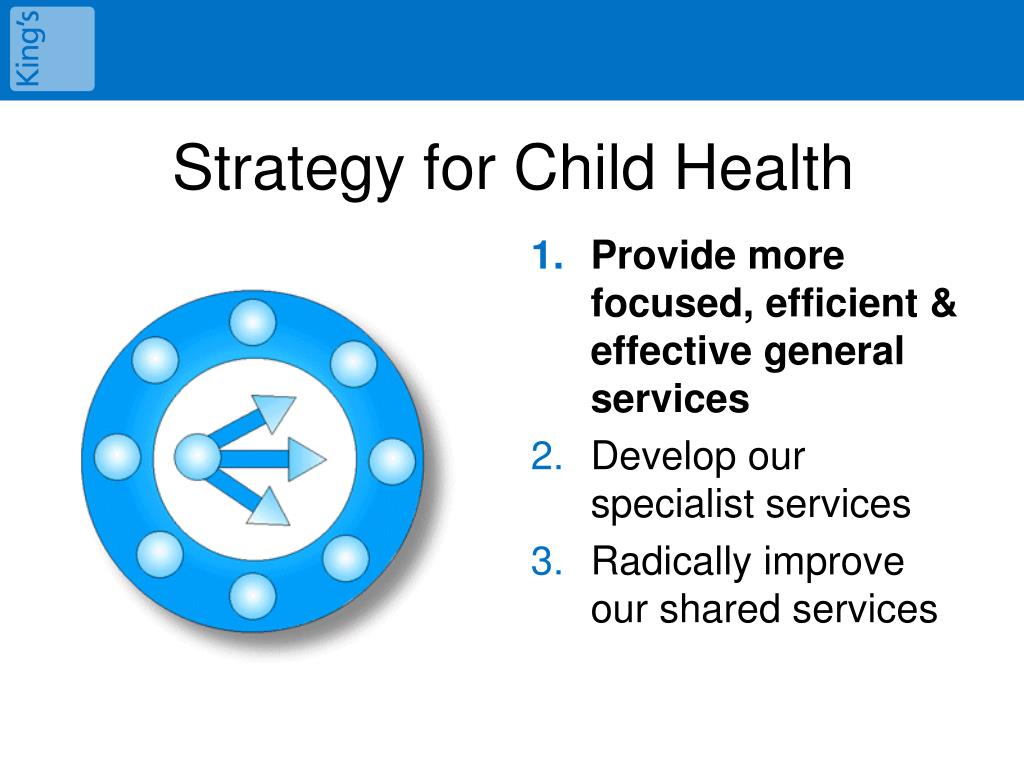 King's

Strategy for Child Health

1. Provide more focused, efficient & effective general services
2. Develop our specialist services
3. Radically improve our shared services